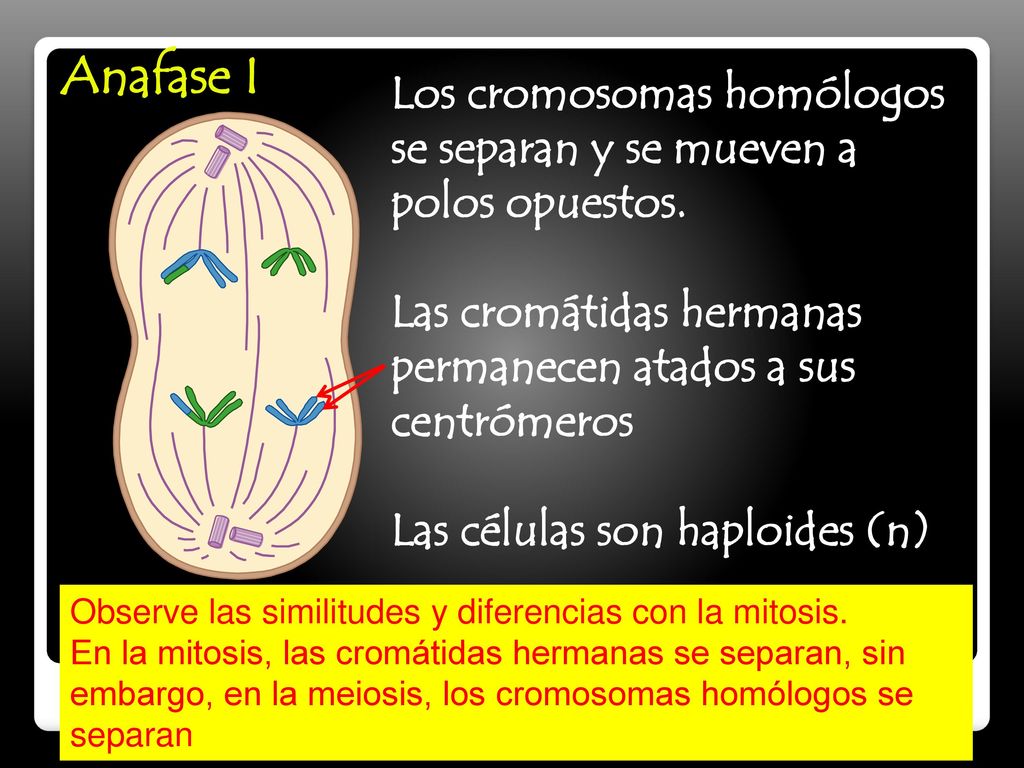 Anafase I

Los cromosomas homólogos se separan y se mueven a polos opuestos.

Las cromátidas hermanas permanecen atados a sus centrómeros

Las células son haploides (n)

Observe las similitudes y diferencias con la mitosis.
En la mitosis, las cromátidas hermanas se separan, sin embargo, en la meiosis, los cromosomas homólogos se separan